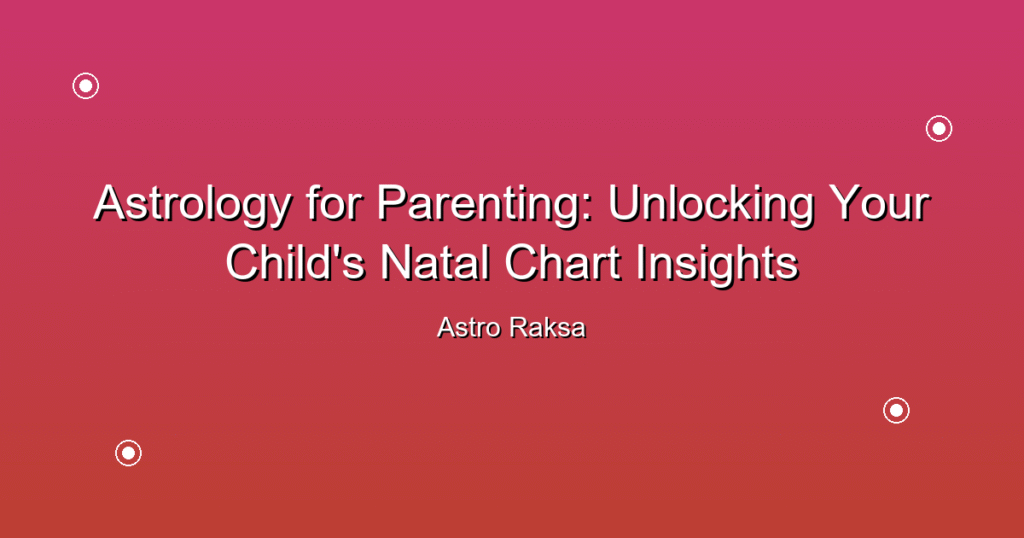 Astrology for Parenting: Unlocking Your Child's Natal Chart Insights

Astro Raksa